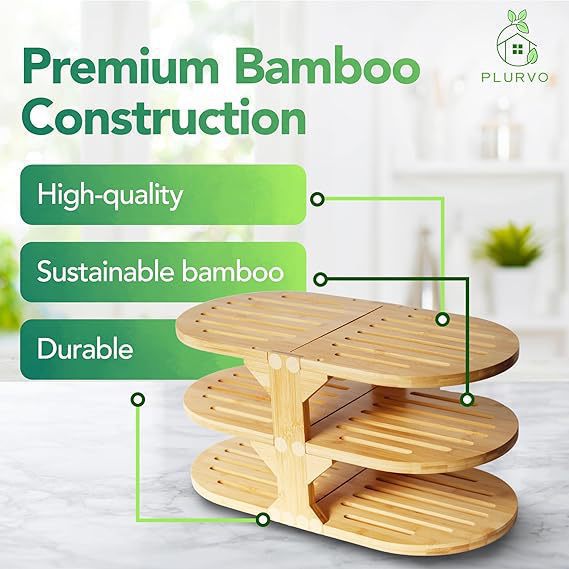 Premium Bamboo Construction

PLURVO

High-quality

Sustainable bamboo

Durable